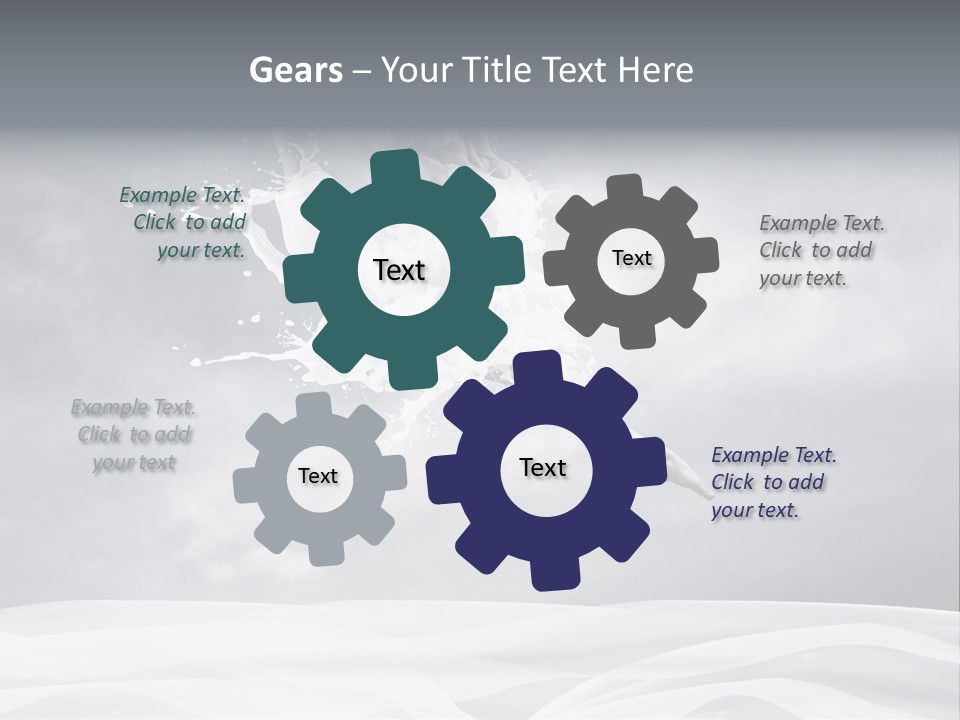 Gears – Your Title Text Here

Example Text. Click to add your text.

Text

Text

Example Text. Click to add your text.

Example Text. Click to add your text

Text

Text

Example Text. Click to add your text.